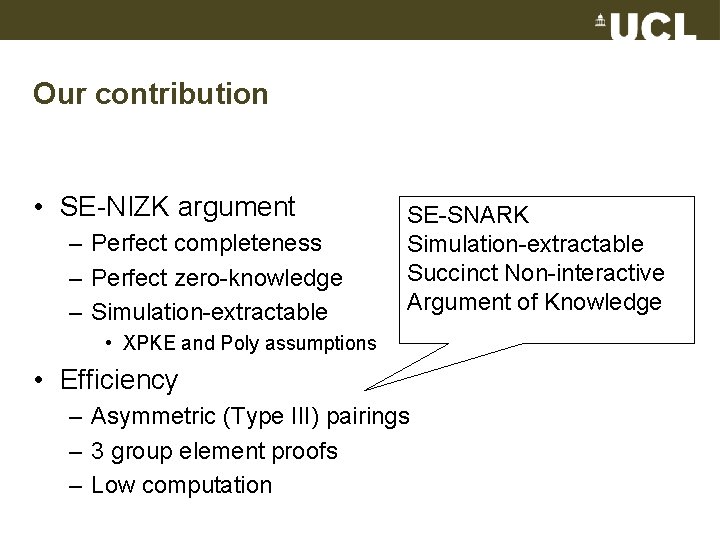 UCL

Our contribution

• SE-NIZK argument
– Perfect completeness
– Perfect zero-knowledge
– Simulation-extractable
• XPKE and Poly assumptions
• Efficiency
– Asymmetric (Type III) pairings
– 3 group element proofs
– Low computation

SE-SNARK
Simulation-extractable
Succinct Non-interactive
Argument of Knowledge